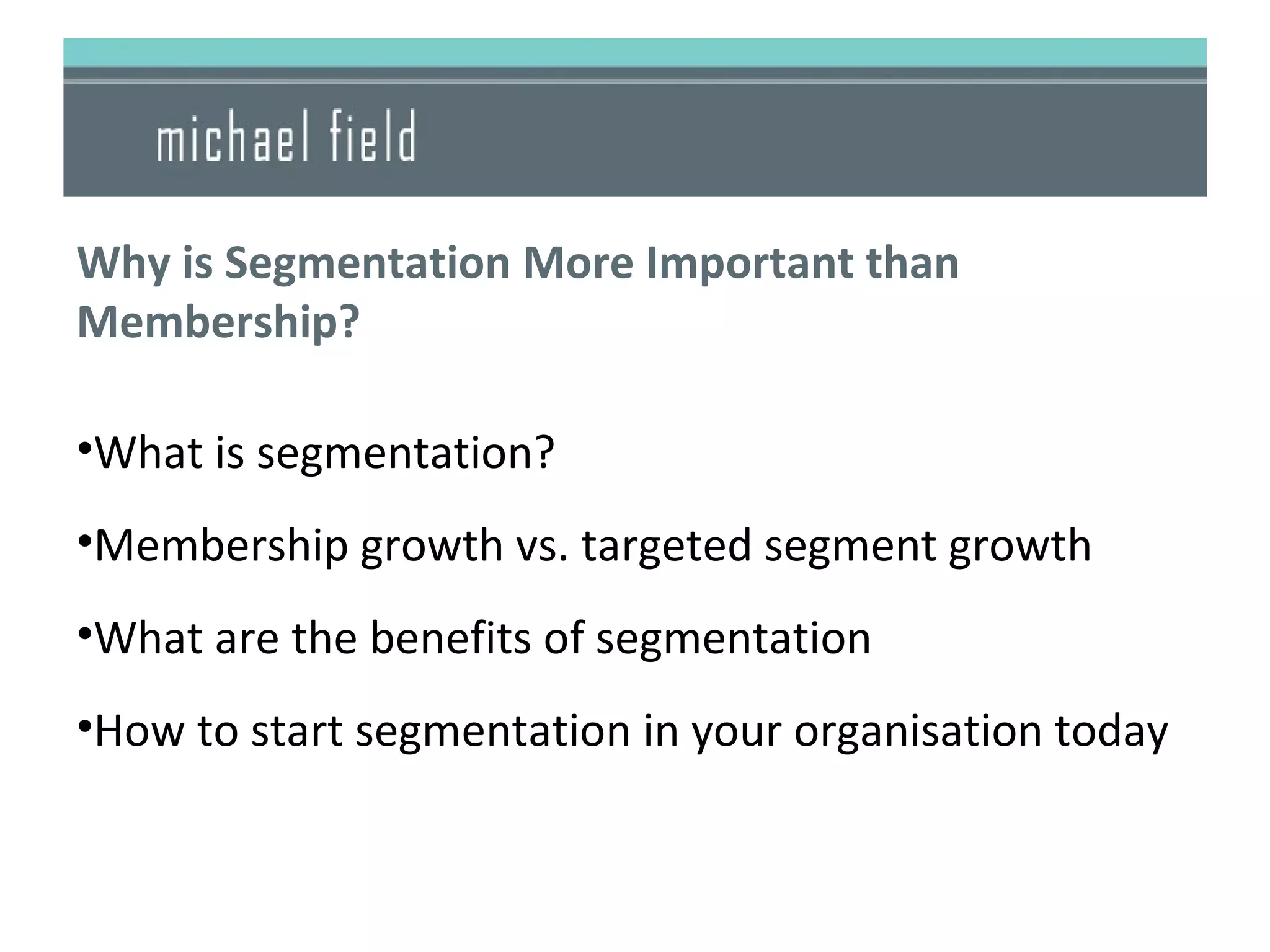 michael field

Why is Segmentation More Important than Membership?

•What is segmentation?

•Membership growth vs. targeted segment growth

•What are the benefits of segmentation

•How to start segmentation in your organisation today